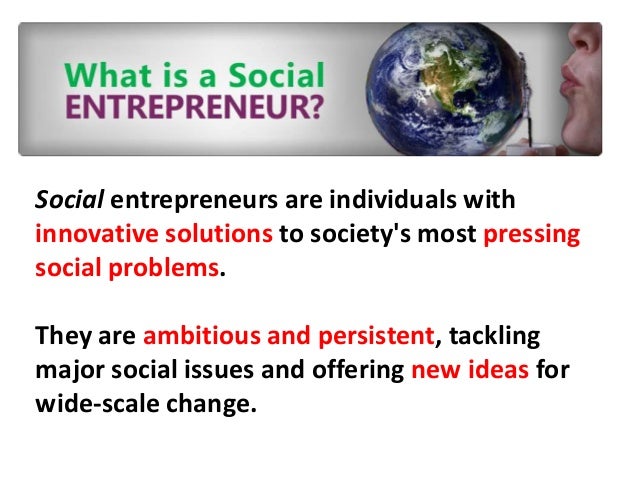 What is a Social ENTREPRENEUR?

Social entrepreneurs are individuals with innovative solutions to society's most pressing social problems.

They are ambitious and persistent, tackling major social issues and offering new ideas for wide-scale change.